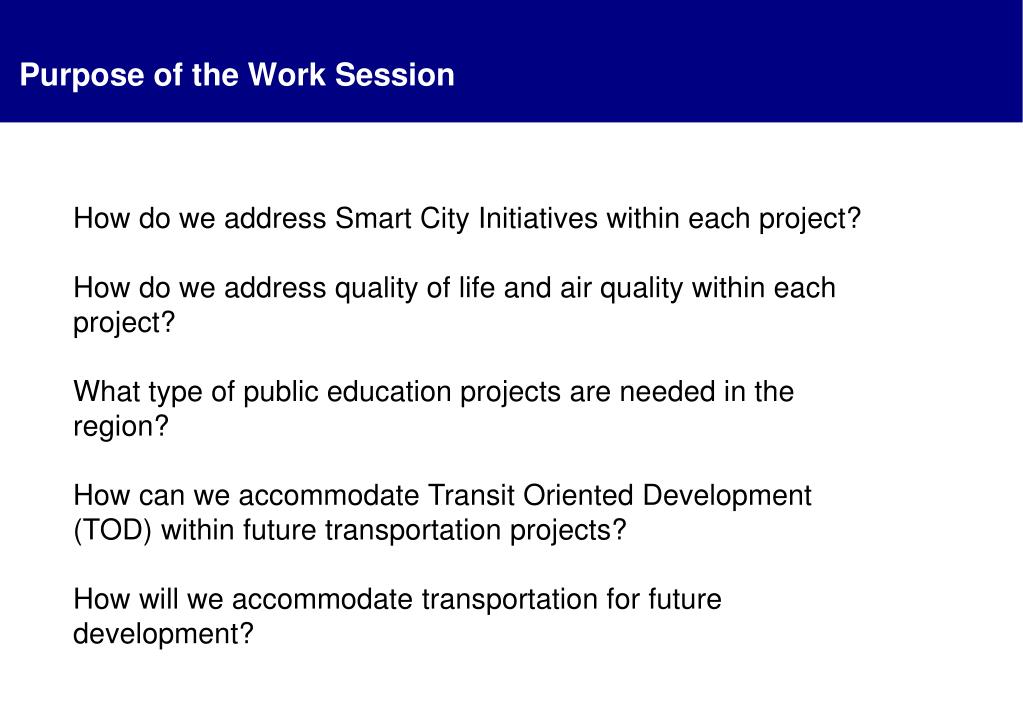 Purpose of the Work Session

How do we address Smart City Initiatives within each project?

How do we address quality of life and air quality within each project?

What type of public education projects are needed in the region?

How can we accommodate Transit Oriented Development (TOD) within future transportation projects?

How will we accommodate transportation for future development?